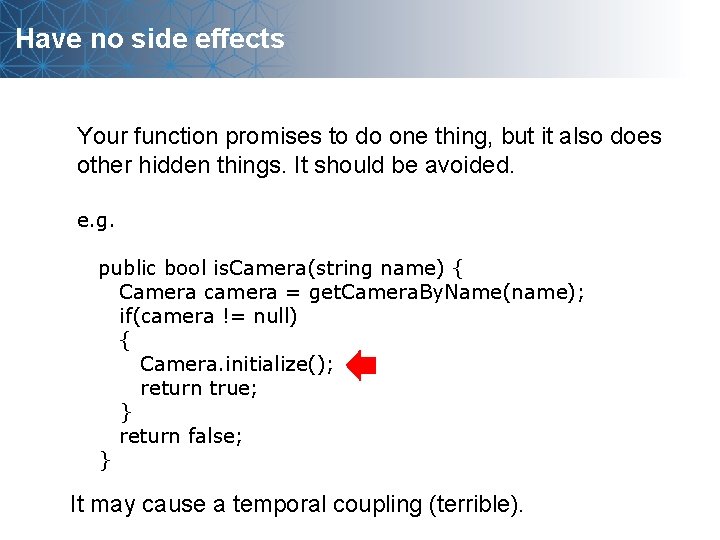 Have no side effects

Your function promises to do one thing, but it also does other hidden things. It should be avoided.

e.g.

public bool isCamera(string name) {
  Camera camera = getCameraByName(name);
  if(camera != null)
  {
    Camera.initialize();
    return true;
  }
  return false;
}

It may cause a temporal coupling (terrible).